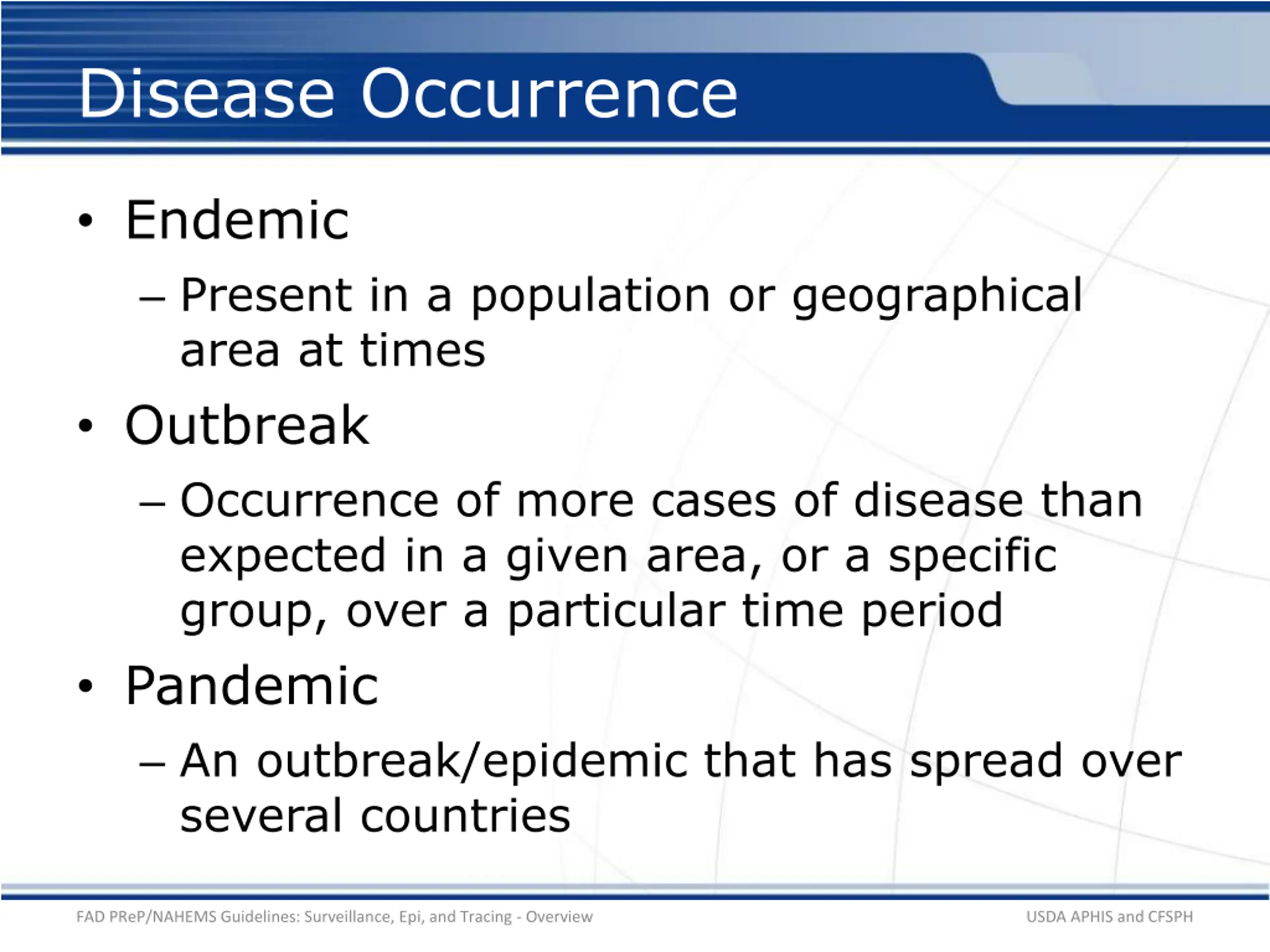 Disease Occurrence

• Endemic
– Present in a population or geographical area at times

• Outbreak
– Occurrence of more cases of disease than expected in a given area, or a specific group, over a particular time period

• Pandemic
– An outbreak/epidemic that has spread over several countries

FAD PReP/NAHEMS Guidelines: Surveillance, Epi, and Tracing - Overview

USDA APHIS and CFSPH